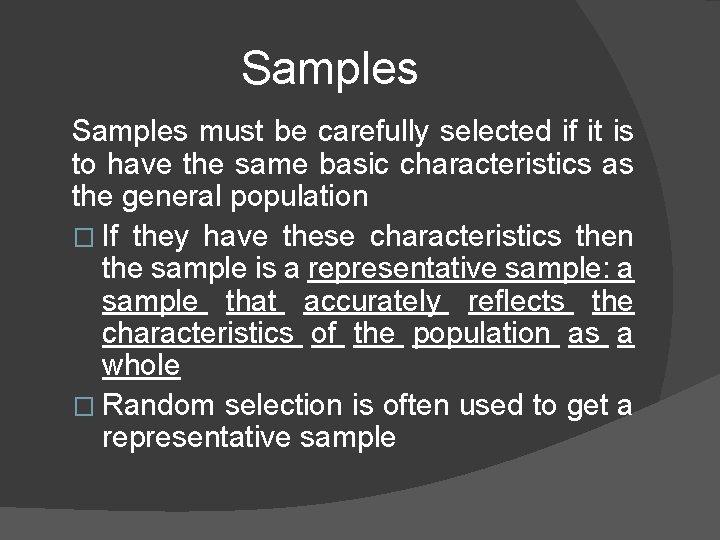 Samples

Samples must be carefully selected if it is to have the same basic characteristics as the general population

□ If they have these characteristics then the sample is a representative sample: a sample that accurately reflects the characteristics of the population as a whole

□ Random selection is often used to get a representative sample